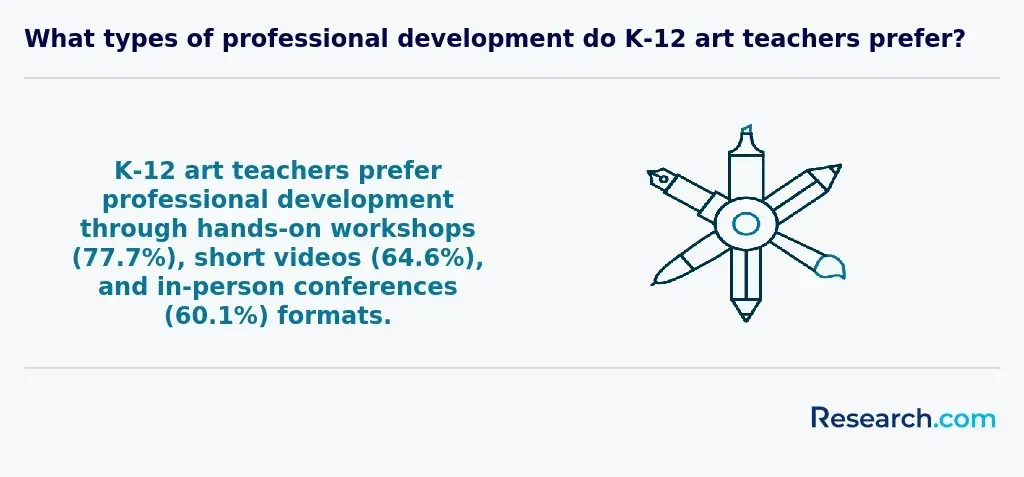 What types of professional development do K-12 art teachers prefer?

K-12 art teachers prefer professional development through hands-on workshops (77.7%), short videos (64.6%), and in-person conferences (60.1%) formats.

Research.com